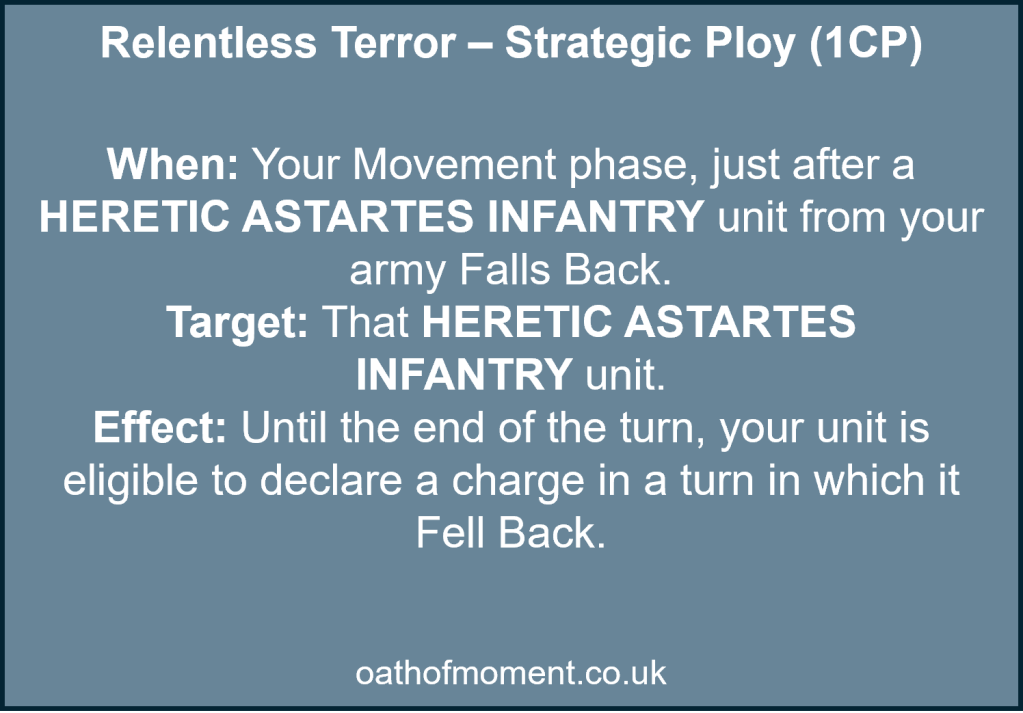 Relentless Terror – Strategic Ploy (1CP)

When: Your Movement phase, just after a HERETIC ASTARTES INFANTRY unit from your army Falls Back.
Target: That HERETIC ASTARTES INFANTRY unit.
Effect: Until the end of the turn, your unit is eligible to declare a charge in a turn in which it Fell Back.

oathofmoment.co.uk